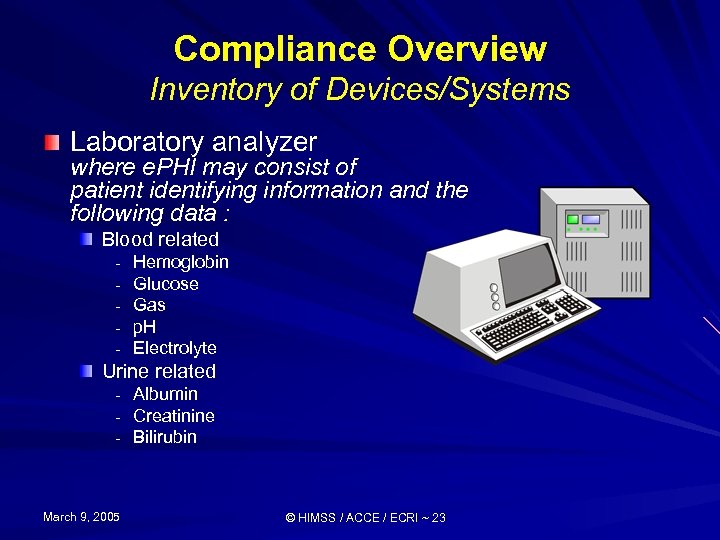 Compliance Overview
Inventory of Devices/Systems

Laboratory analyzer
where ePHI may consist of patient identifying information and the following data :

Blood related
- Hemoglobin
- Glucose
- Gas
- pH
- Electrolyte

Urine related
- Albumin
- Creatinine
- Bilirubin

March 9, 2005

© HIMSS / ACCE / ECRI ~ 23